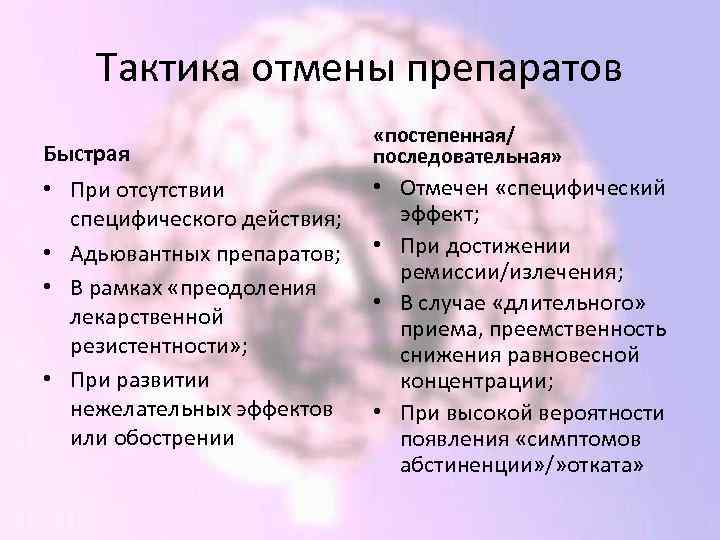 Тактика отмены препаратов

Быстрая

• При отсутствии специфического действия;
• Адьювантных препаратов;
• В рамках «преодоления лекарственной резистентности»;
• При развитии нежелательных эффектов или обострении

«постепенная/ последовательная»

• Отмечен «специфический эффект;
• При достижении ремиссии/излечения;
• В случае «длительного» приема, преемственность снижения равновесной концентрации;
• При высокой вероятности появления «симптомов абстиненции»/»отката»